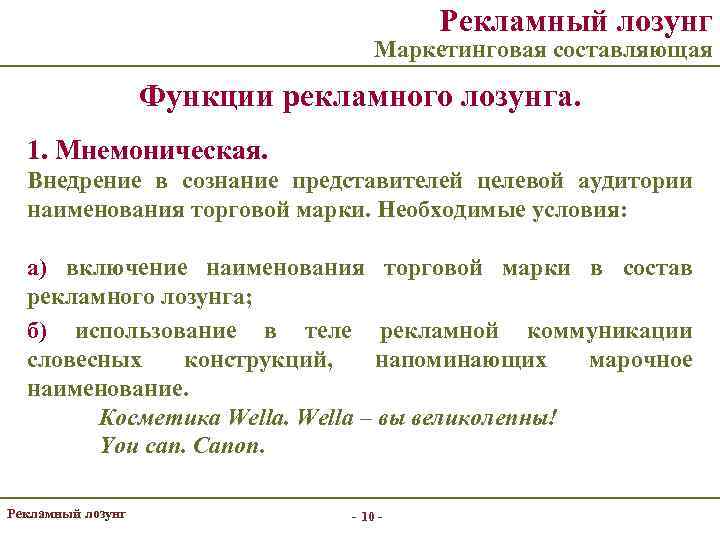 Рекламный лозунг
Маркетинговая составляющая

Функции рекламного лозунга.

1. Мнемоническая.
Внедрение в сознание представителей целевой аудитории наименования торговой марки. Необходимые условия:

а) включение наименования торговой марки в состав рекламного лозунга;

б) использование в теле рекламной коммуникации словесных конструкций, напоминающих марочное наименование.
Косметика Wella. Wella – вы великолепны!
You can. Canon.

Рекламный лозунг

- 10 -